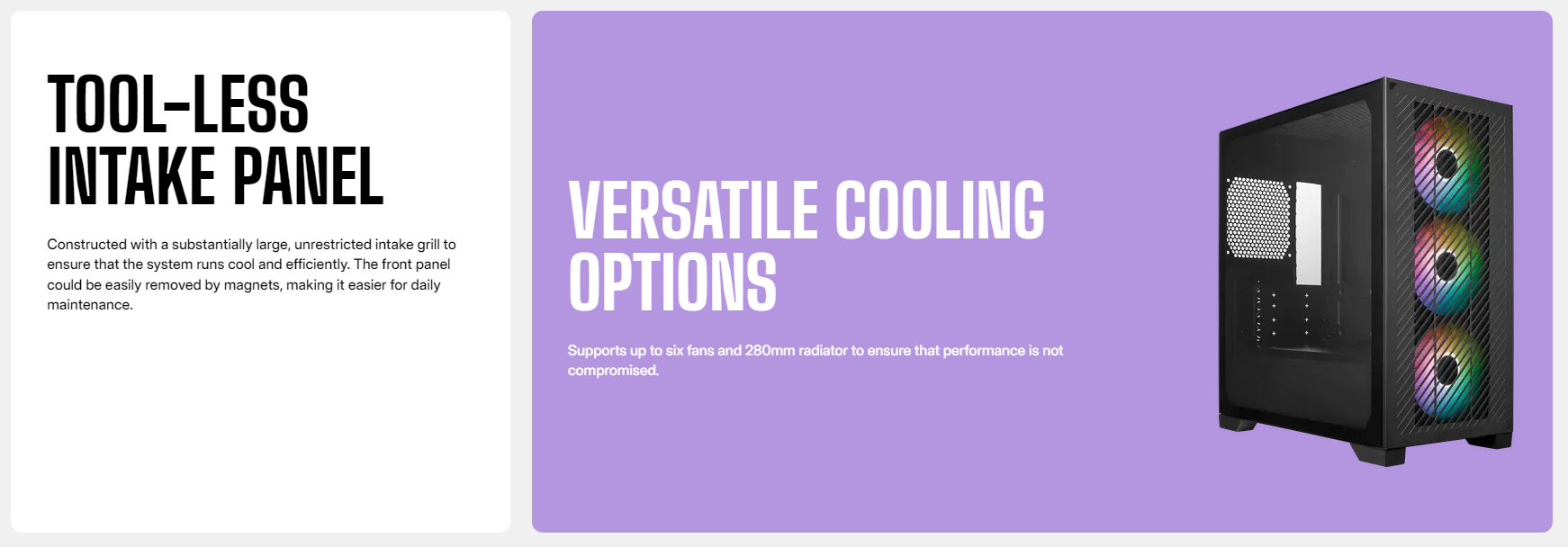 TOOL-LESS INTAKE PANEL

Constructed with a substantially large, unrestricted intake grill to ensure that the system runs cool and efficiently. The front panel could be easily removed by magnets, making it easier for daily maintenance.

VERSATILE COOLING OPTIONS

Supports up to six fans and 280mm radiator to ensure that performance is not compromised.